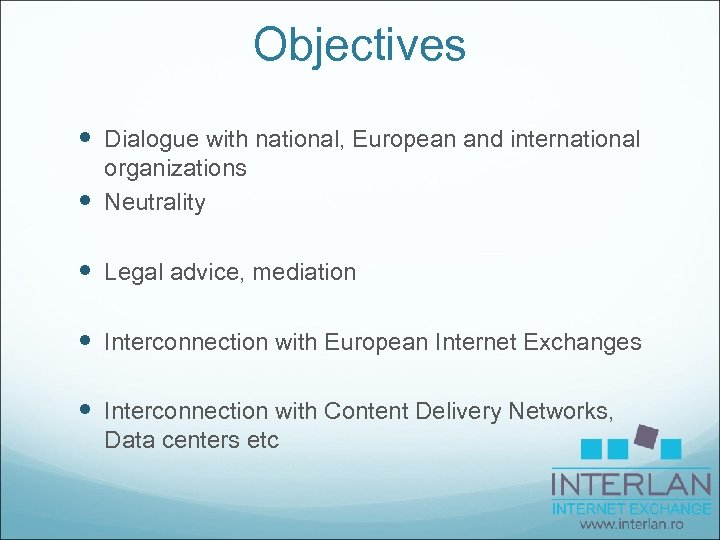 Objectives

- Dialogue with national, European and international organizations
- Neutrality

- Legal advice, mediation

- Interconnection with European Internet Exchanges

- Interconnection with Content Delivery Networks, Data centers etc

INTERLAN
INTERNET EXCHANGE
www.interlan.ro